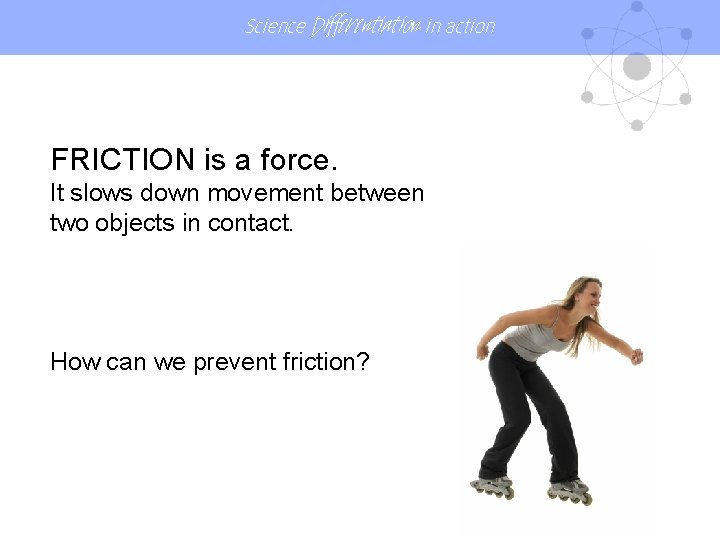 Science Differentiation in action

FRICTION is a force.
It slows down movement between two objects in contact.

How can we prevent friction?